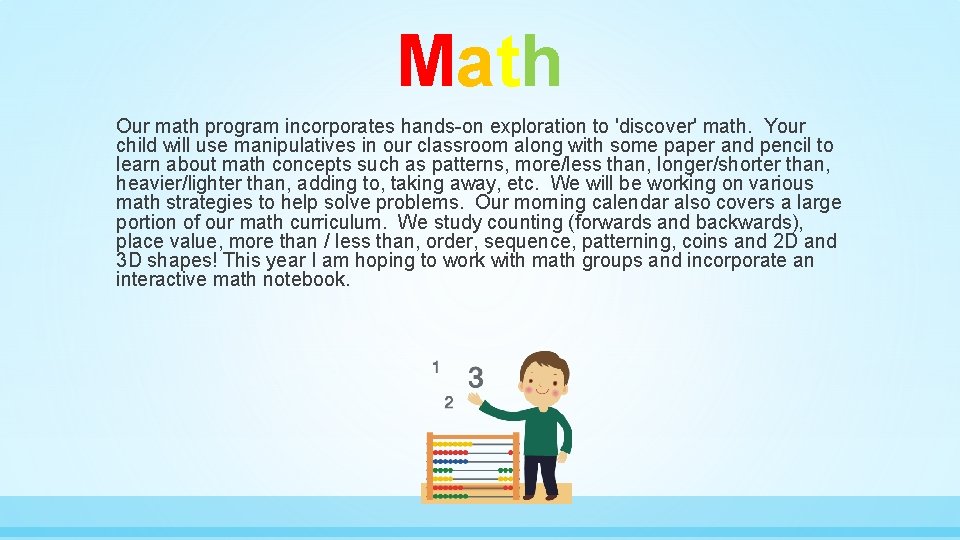 Math

Our math program incorporates hands-on exploration to 'discover' math. Your child will use manipulatives in our classroom along with some paper and pencil to learn about math concepts such as patterns, more/less than, longer/shorter than, heavier/lighter than, adding to, taking away, etc. We will be working on various math strategies to help solve problems. Our morning calendar also covers a large portion of our math curriculum. We study counting (forwards and backwards), place value, more than / less than, order, sequence, patterning, coins and 2D and 3D shapes! This year I am hoping to work with math groups and incorporate an interactive math notebook.

1
3
2